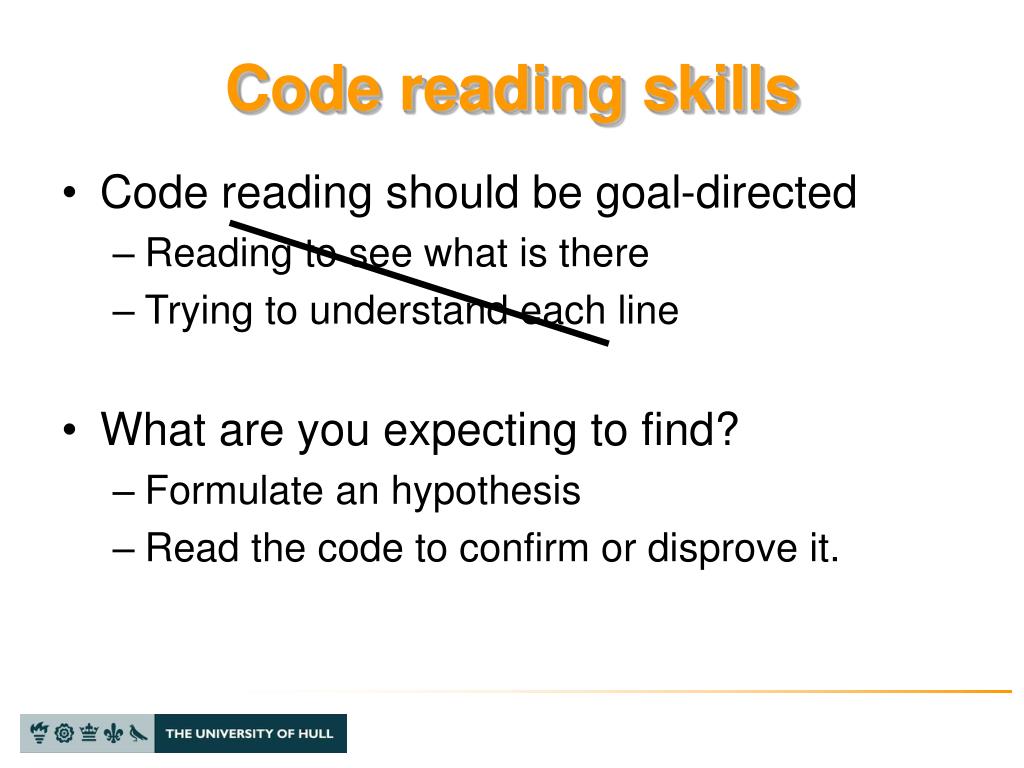 Code reading skills

• Code reading should be goal-directed
– Reading to see what is there
– Trying to understand each line

• What are you expecting to find?
– Formulate an hypothesis
– Read the code to confirm or disprove it.

THE UNIVERSITY OF HULL